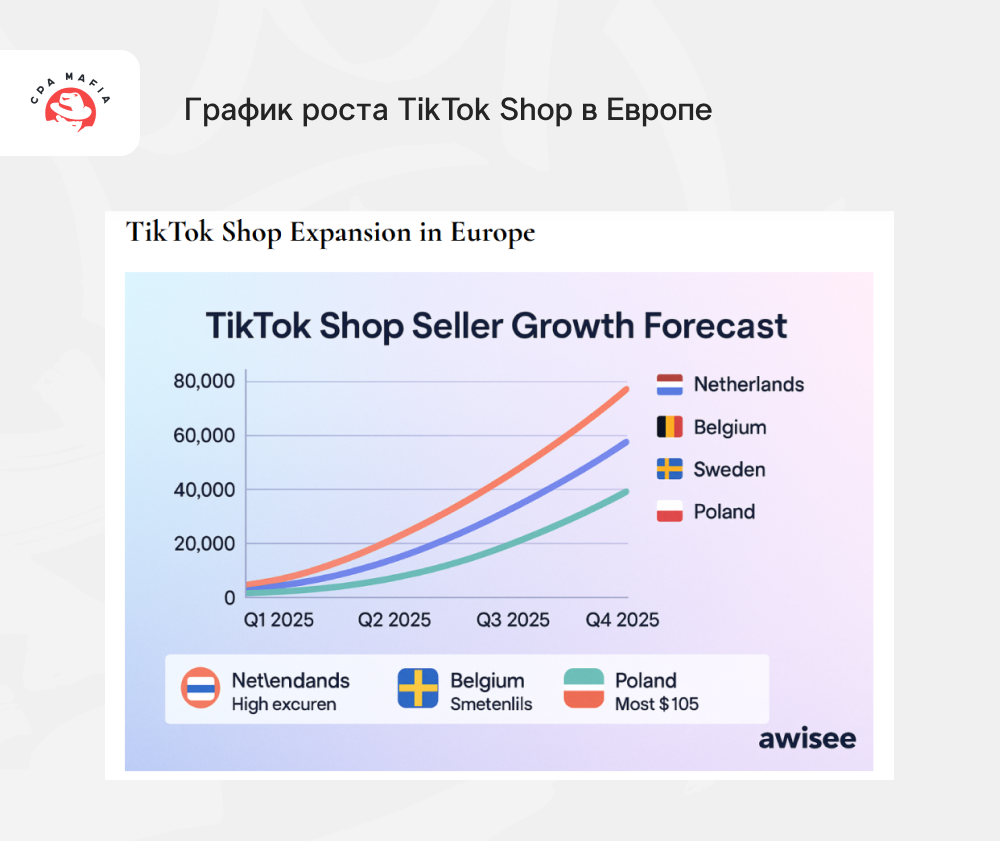 CPA MAFIA

График роста TikTok Shop в Европе

TikTok Shop Expansion in Europe

TikTok Shop Seller Growth Forecast

80,000
60,000
40,000
20,000
0

Q1 2025 Q2 2025 Q3 2025 Q4 2025

Netherlands
Belgium
Sweden
Poland

Net\endands
High excuren

Belgium
Smetenlils

Poland
Most $105

awisee